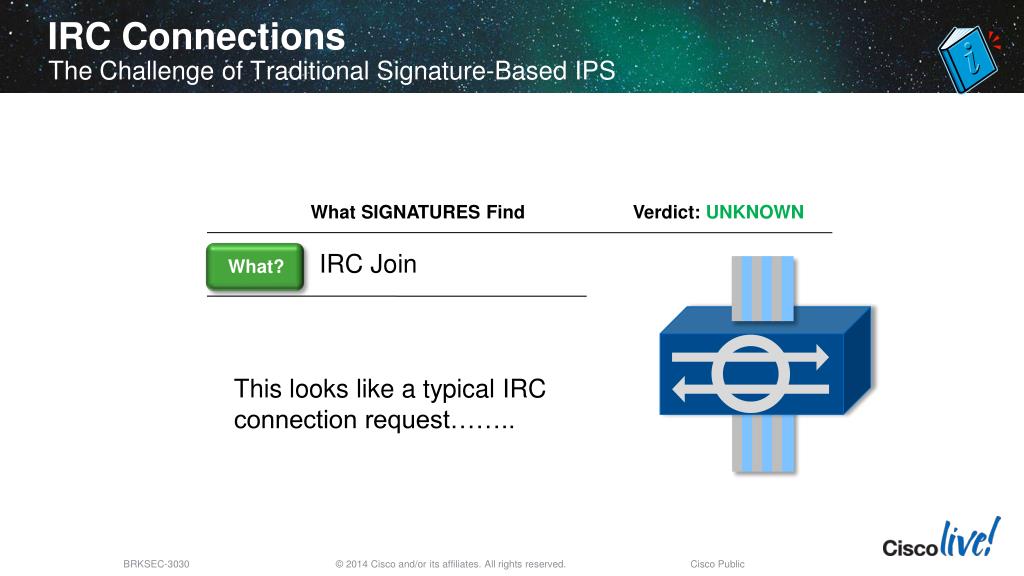 IRC Connections
The Challenge of Traditional Signature-Based IPS

What SIGNATURES Find

Verdict: UNKNOWN

What?

IRC Join

This looks like a typical IRC connection request……..

BRKSEC-3030

© 2014 Cisco and/or its affiliates. All rights reserved.

Cisco Public

Cisco live!